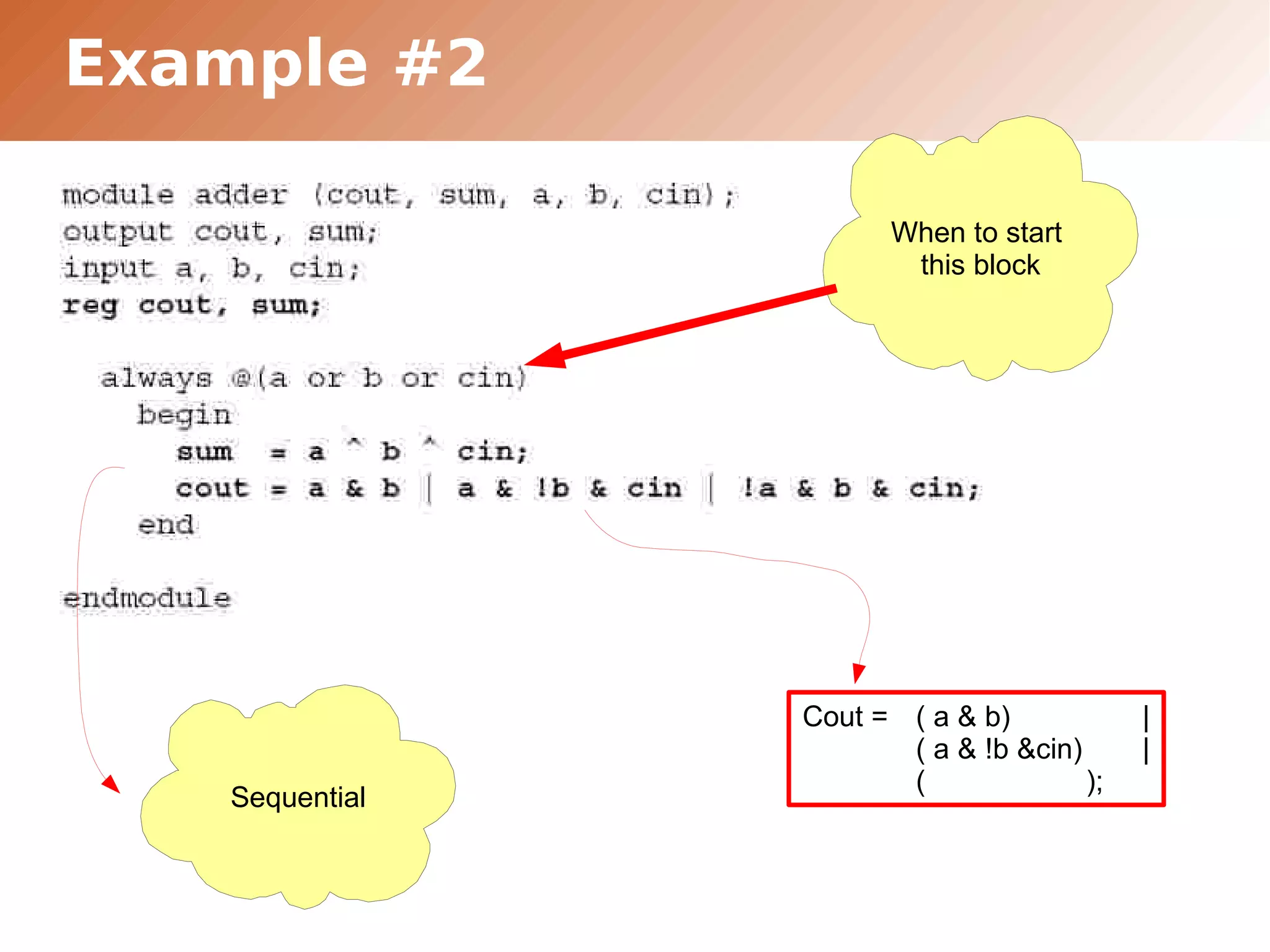 Example #2

module adder (cout, sum, a, b, cin);
output cout, sum;
input a, b, cin;
reg cout, sum;

always @(a or b or cin)
begin
sum = a ^ b ^ cin;
cout = a & b | a & !b & cin | !a & b & cin;
end

endmodule

When to start this block

Sequential

Cout = ( a & b) |
( a & !b &cin) |
( );